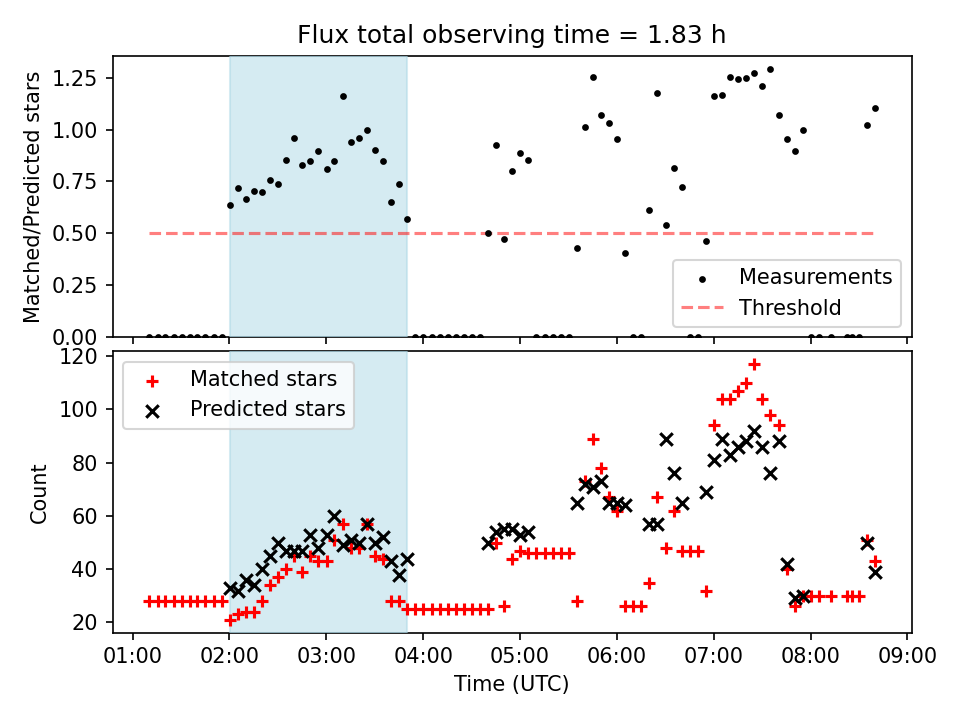 Flux total observing time = 1.83 h

Matched/Predicted stars

1.25
1.00
0.75
0.50
0.25
0.00

Measurements
Threshold

Matched stars
Predicted stars

Count

120
100
80
60
40
20

01:00 02:00 03:00 04:00 05:00 06:00 07:00 08:00 09:00

Time (UTC)